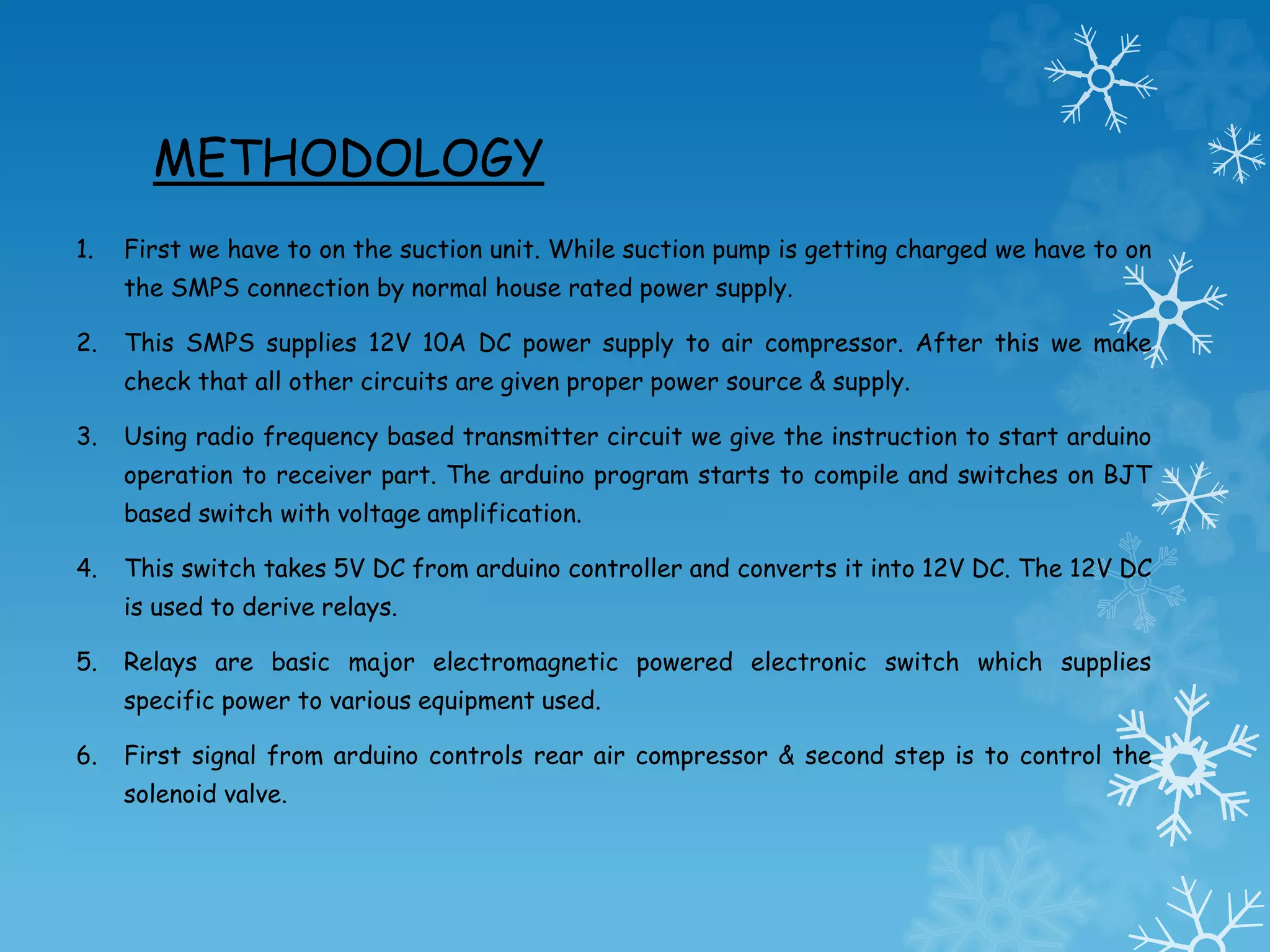 METHODOLOGY

1. First we have to on the suction unit. While suction pump is getting charged we have to on the SMPS connection by normal house rated power supply.

2. This SMPS supplies 12V 10A DC power supply to air compressor. After this we make check that all other circuits are given proper power source & supply.

3. Using radio frequency based transmitter circuit we give the instruction to start arduino operation to receiver part. The arduino program starts to compile and switches on BJT based switch with voltage amplification.

4. This switch takes 5V DC from arduino controller and converts it into 12V DC. The 12V DC is used to derive relays.

5. Relays are basic major electromagnetic powered electronic switch which supplies specific power to various equipment used.

6. First signal from arduino controls rear air compressor & second step is to control the solenoid valve.